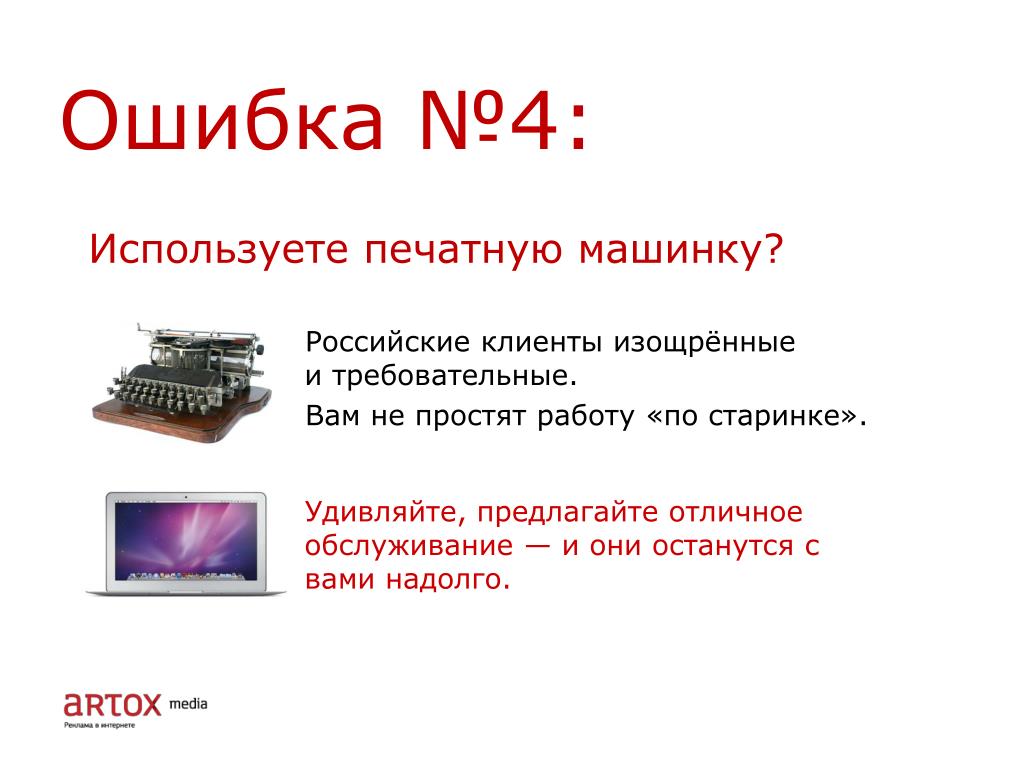 Ошибка №4:

Используете печатную машинку?

Российские клиенты изощрённые и требовательные.

Вам не простят работу «по старинке».

Удивляйте, предлагайте отличное обслуживание — и они останутся с вами надолго.

ARTOX media
Реклама в интернете